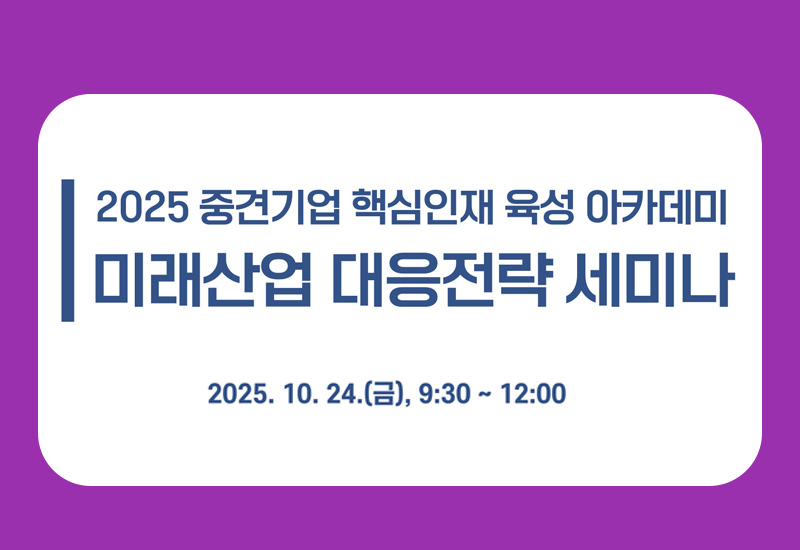 2025 중견기업 핵심인재 육성 아카데미
미래산업 대응전략 세미나

2025. 10. 24.(금), 9:30 ~ 12:00